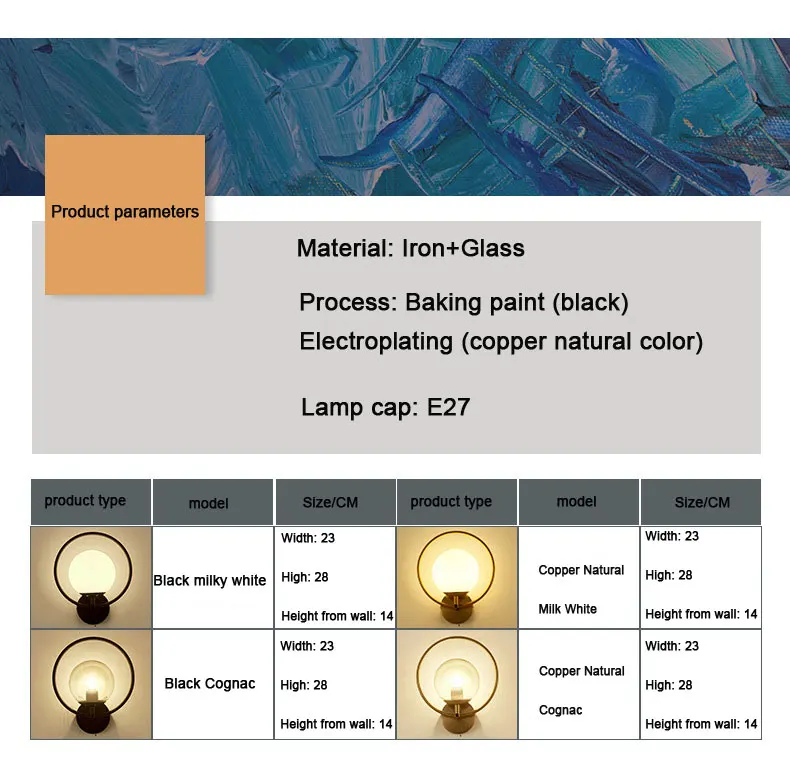 Product parameters

Material: Iron+Glass

Process: Baking paint (black)

Electroplating (copper natural color)

Lamp cap: E27

| product type | model | Size/CM | product type | model | Size/CM |
|---|---|---|---|---|---|
| | Black milky white | Width: 23 High: 28 Height from wall: 14 | | Copper Natural Milk White | Width: 23 High: 28 Height from wall: 14 |
| | Black Cognac | Width: 23 High: 28 Height from wall: 14 | | Copper Natural Cognac | Width: 23 High: 28 Height from wall: 14 |